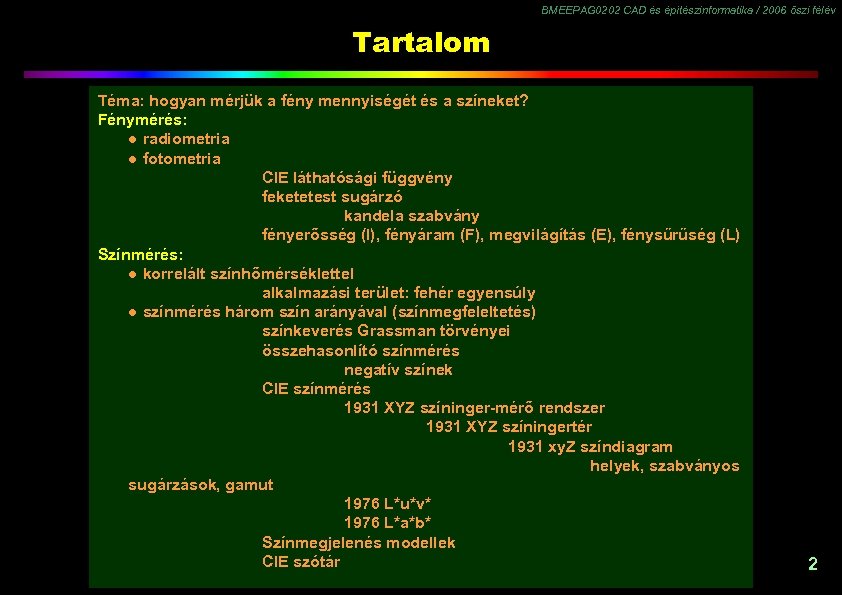 BMEEPAG0202 CAD és építészinformatika / 2006 őszi félév

Tartalom

Téma: hogyan mérjük a fény mennyiségét és a színeket?
Fénymérés:
● radiometria
● fotometria
CIE láthatósági függvény
feketetest sugárzó
kandela szabvány
fényerősség (I), fényáram (F), megvilágítás (E), fénysűrűség (L)
Színmérés:
● korrelált színhőmérséklettel
alkalmazási terület: fehér egyensúly
● színmérés három szín arányával (színmegfeleltetés)
színkeverés Grassman törvényei
összehasonlító színmérés
negatív színek
CIE színmérés
1931 XYZ színinger-mérő rendszer
1931 XYZ színingertér
1931 xyZ színdiagram
helyek, szabványos sugárzások, gamut
1976 L*u*v*
1976 L*a*b*
Színmegjelenés modellek
CIE szótár

2